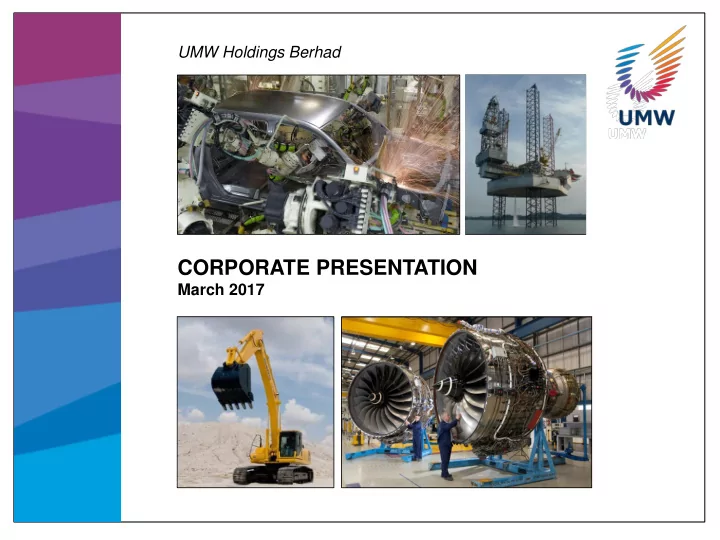 UMW Holdings Berhad

UMW
UMW

CORPORATE PRESENTATION
March 2017